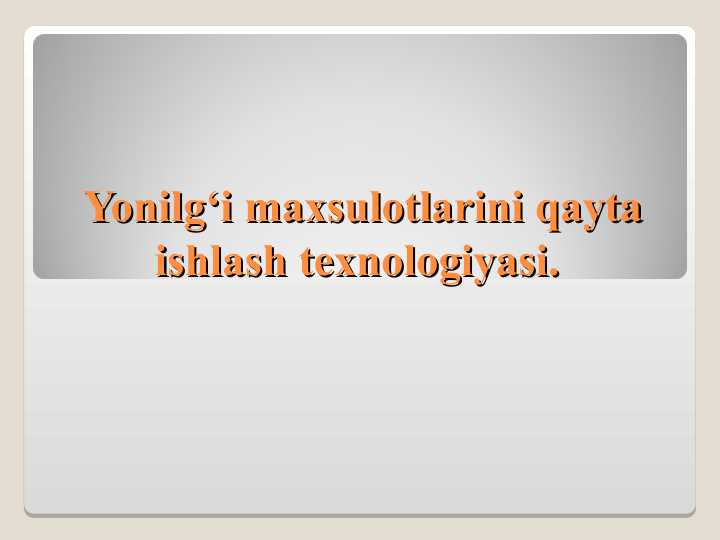 Yonilg‘i maxsulotlarini qayta ishlash texnologiyasi.